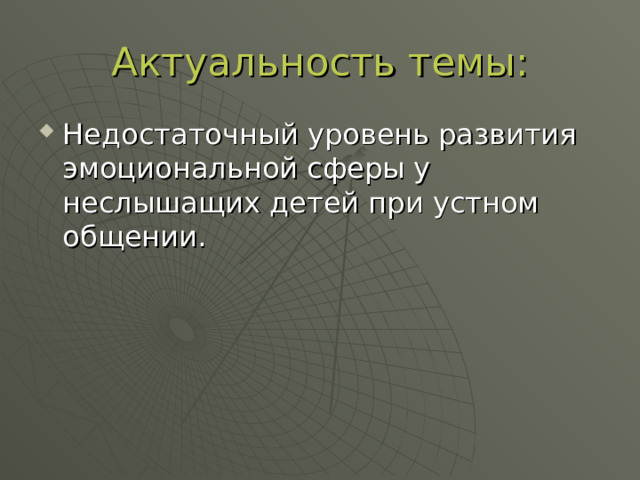 Актуальность темы:

Недостаточный уровень развития эмоциональной сферы у неслышащих детей при устном общении.